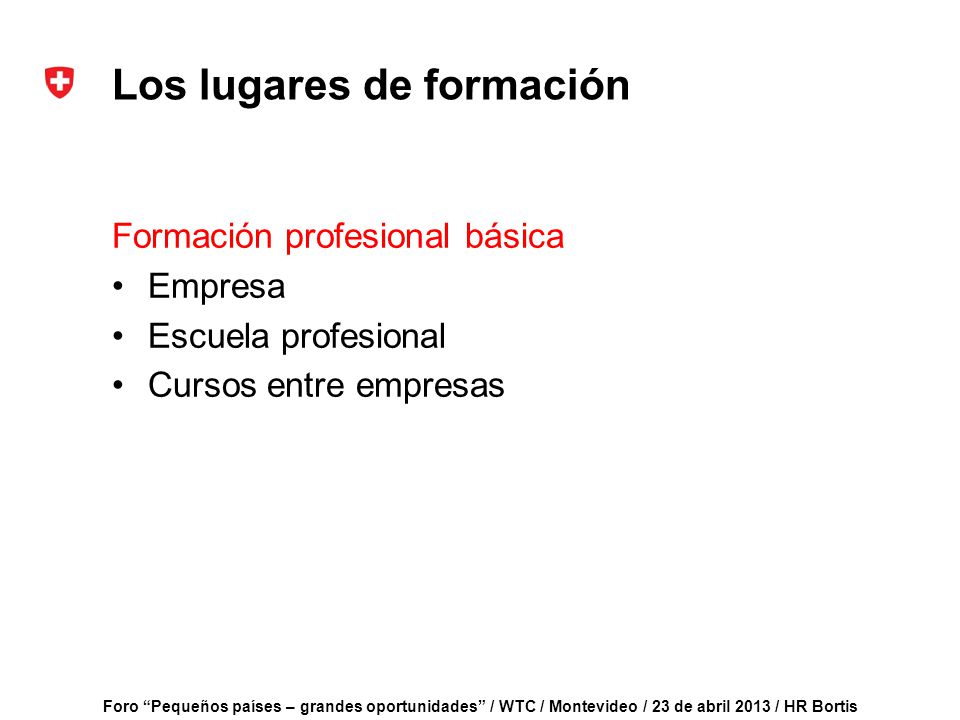 Los lugares de formación

Formación profesional básica
• Empresa
• Escuela profesional
• Cursos entre empresas

Foro “Pequeños países – grandes oportunidades” / WTC / Montevideo / 23 de abril 2013 / HR Bortis